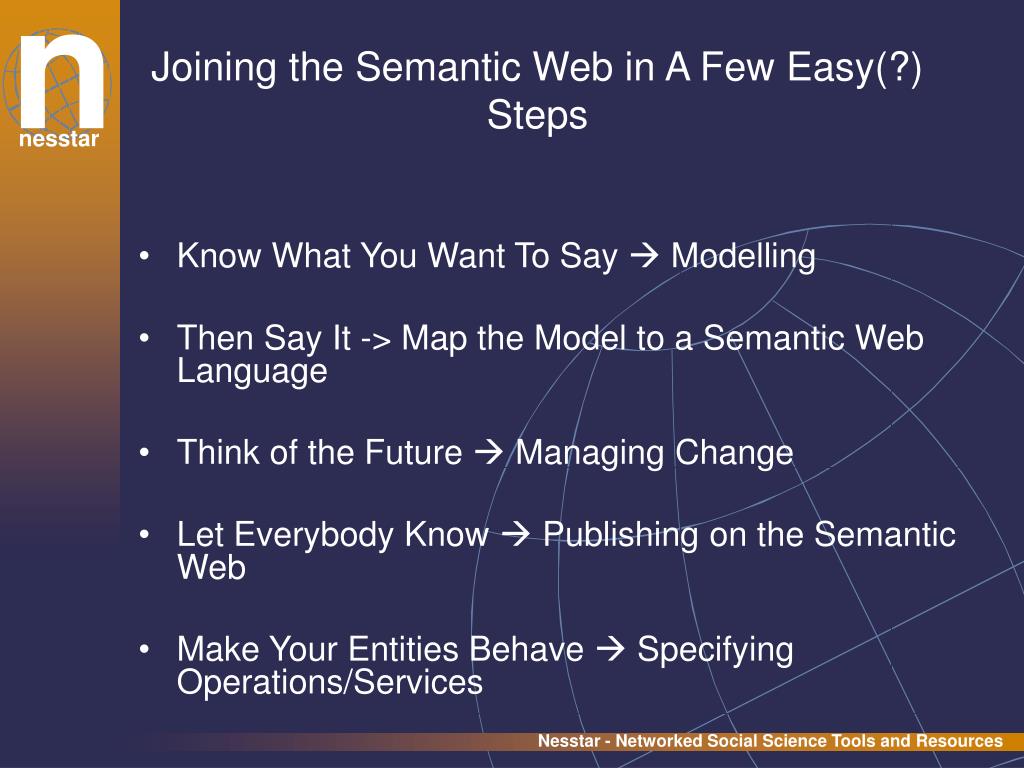 n
nesstar

Joining the Semantic Web in A Few Easy(?) Steps

• Know What You Want To Say → Modelling

• Then Say It -> Map the Model to a Semantic Web Language

• Think of the Future → Managing Change

• Let Everybody Know → Publishing on the Semantic Web

• Make Your Entities Behave → Specifying Operations/Services

Nesstar - Networked Social Science Tools and Resources